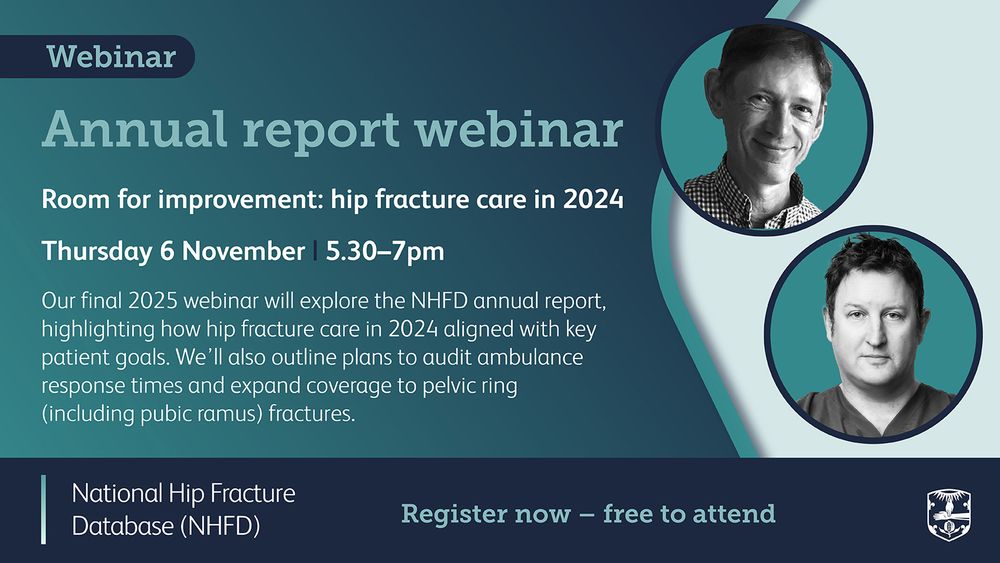 Webinar

Annual report webinar

Room for improvement: hip fracture care in 2024

Thursday 6 November | 5.30–7pm

Our final 2025 webinar will explore the NHFD annual report, highlighting how hip fracture care in 2024 aligned with key patient goals. We'll also outline plans to audit ambulance response times and expand coverage to pelvic ring (including pubic ramus) fractures.

National Hip Fracture Database (NHFD)

Register now – free to attend